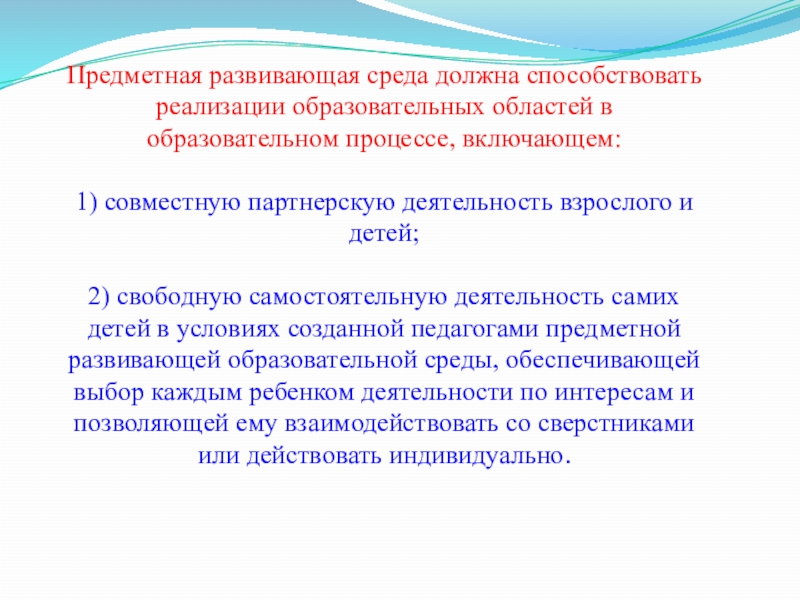 Предметная развивающая среда должна способствовать реализации образовательных областей в образовательном процессе, включающем:

1) совместную партнерскую деятельность взрослого и детей;

2) свободную самостоятельную деятельность самих детей в условиях созданной педагогами предметной развивающей образовательной среды, обеспечивающей выбор каждым ребенком деятельности по интересам и позволяющей ему взаимодействовать со сверстниками или действовать индивидуально.